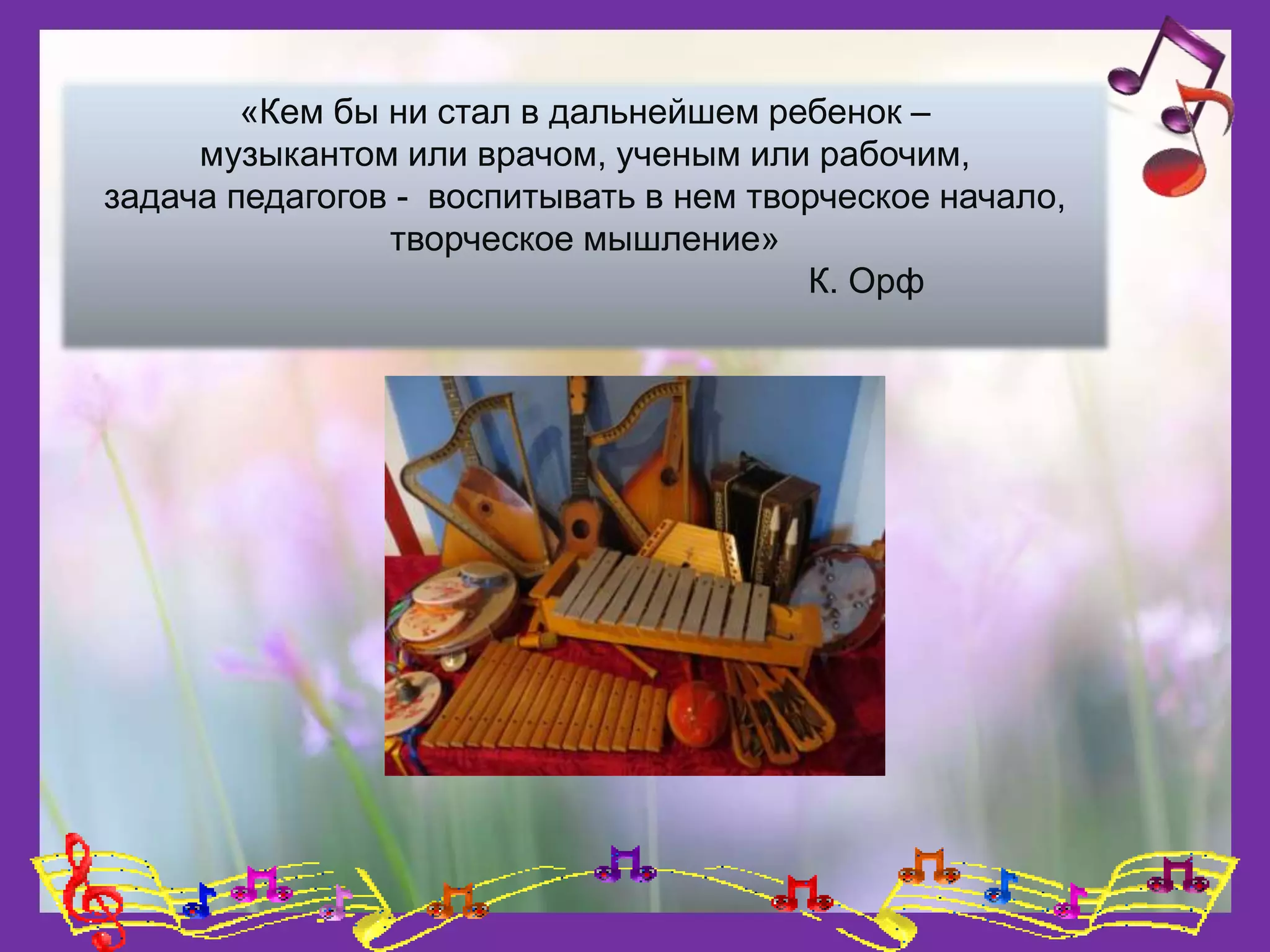 «Кем бы ни стал в дальнейшем ребенок – музыкантом или врачом, ученым или рабочим, задача педагогов - воспитывать в нем творческое начало, творческое мышление»

К. Орф